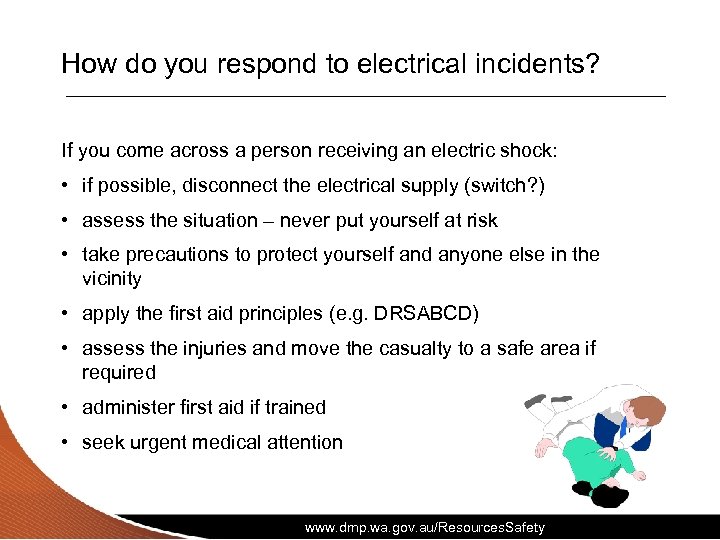 How do you respond to electrical incidents?

If you come across a person receiving an electric shock:

• if possible, disconnect the electrical supply (switch?)
• assess the situation – never put yourself at risk
• take precautions to protect yourself and anyone else in the vicinity
• apply the first aid principles (e.g. DRSABCD)
• assess the injuries and move the casualty to a safe area if required
• administer first aid if trained
• seek urgent medical attention

www.dmp.wa.gov.au/ResourcesSafety